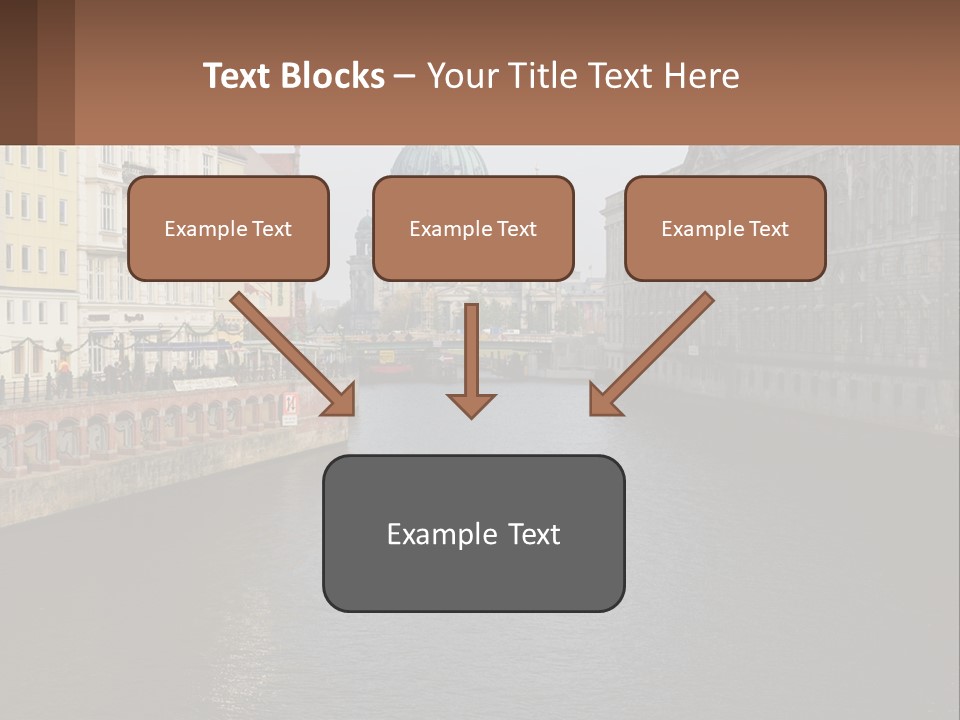 Text Blocks – Your Title Text Here

Example Text

Example Text

Example Text

Example Text